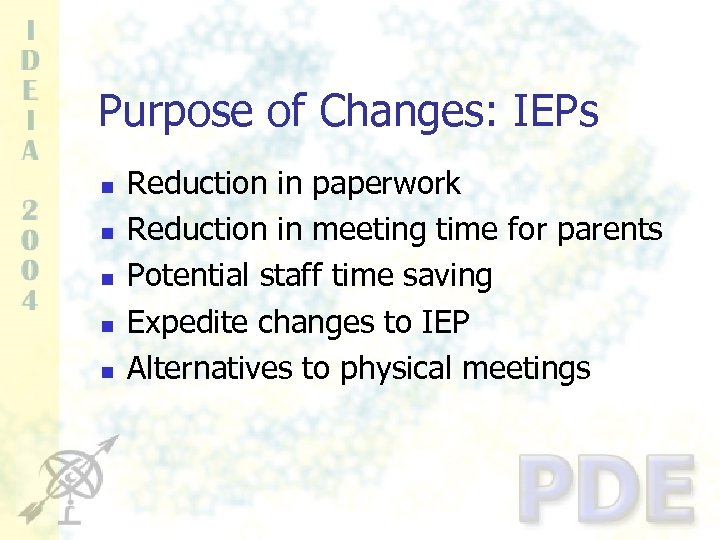 IDEIA 2004

Purpose of Changes: IEPs

- Reduction in paperwork
- Reduction in meeting time for parents
- Potential staff time saving
- Expedite changes to IEP
- Alternatives to physical meetings

PDE